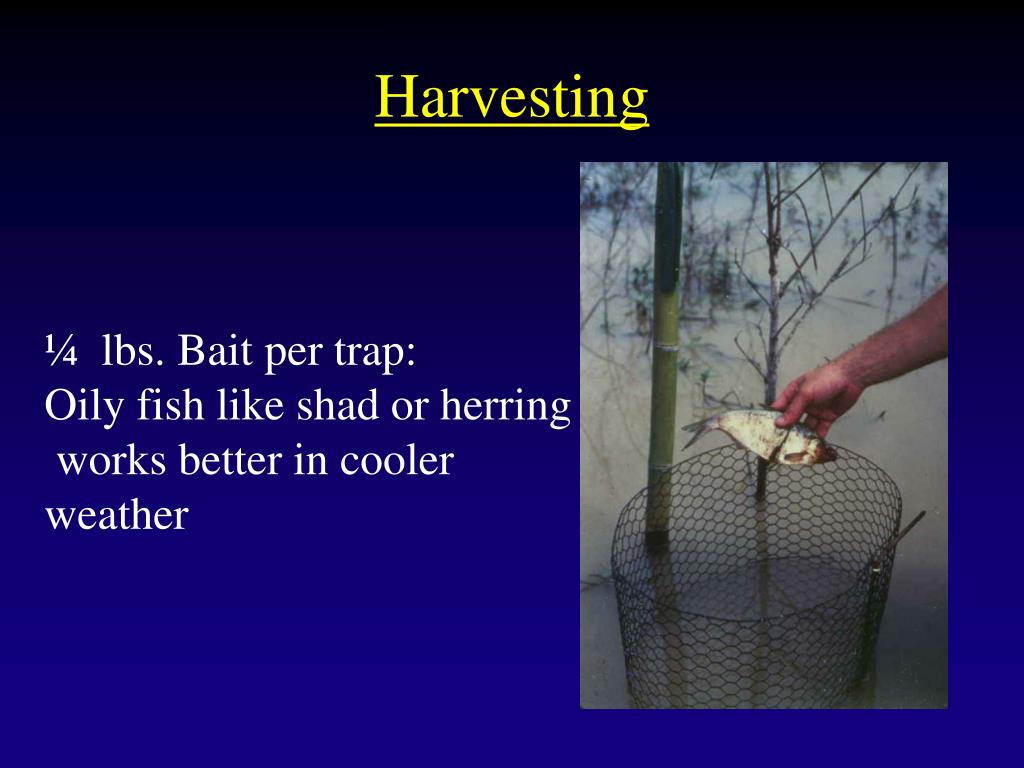 Harvesting

¼ lbs. Bait per trap:
Oily fish like shad or herring works better in cooler weather